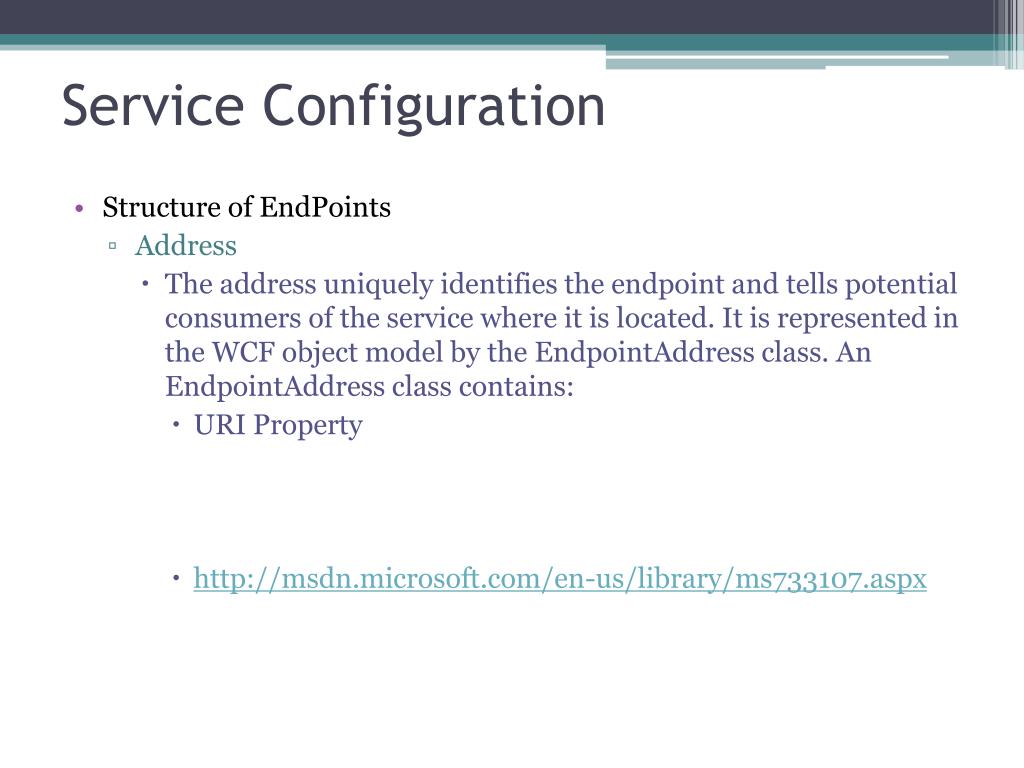 Service Configuration

• Structure of EndPoints
▫ Address
• The address uniquely identifies the endpoint and tells potential consumers of the service where it is located. It is represented in the WCF object model by the EndpointAddress class. An EndpointAddress class contains:
• URI Property

• http://msdn.microsoft.com/en-us/library/ms733107.aspx